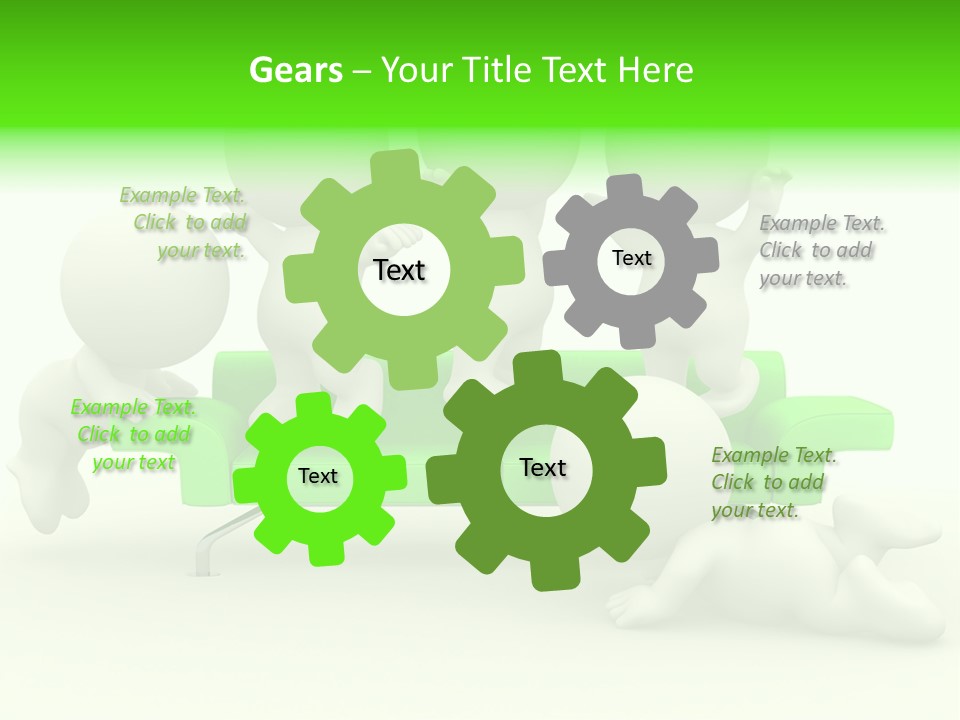 Gears – Your Title Text Here

Example Text. Click to add your text.

Text

Text

Example Text. Click to add your text.

Example Text. Click to add your text

Text

Text

Example Text. Click to add your text.